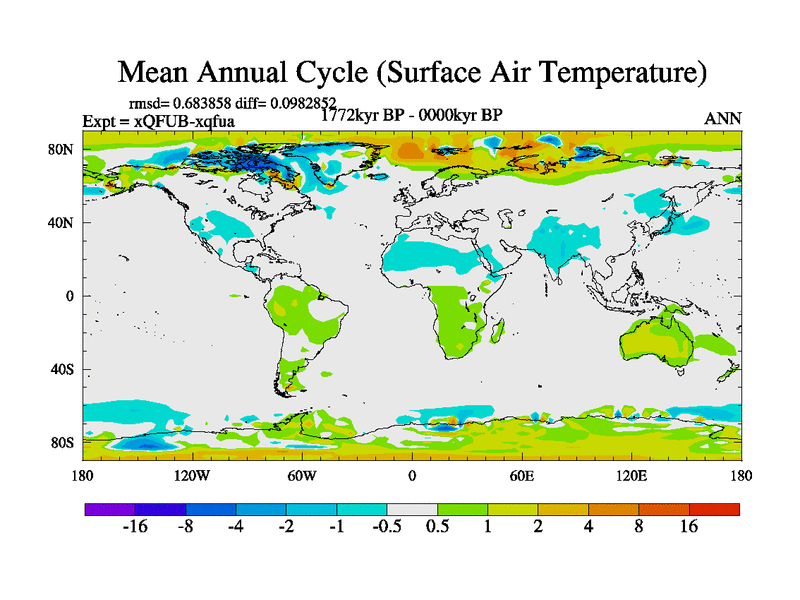 Mean Annual Cycle (Surface Air Temperature)

rmsd= 0.683858 diff= 0.0982852
Expt = xQFUB-xqfua
1772kyr BP - 0000kyr BP
ANN

80N
40N
0
40S
80S

180
120W
60W
0
60E
120E
180

-16 -8 -4 -2 -1 -0.5 0.5 1 2 4 8 16